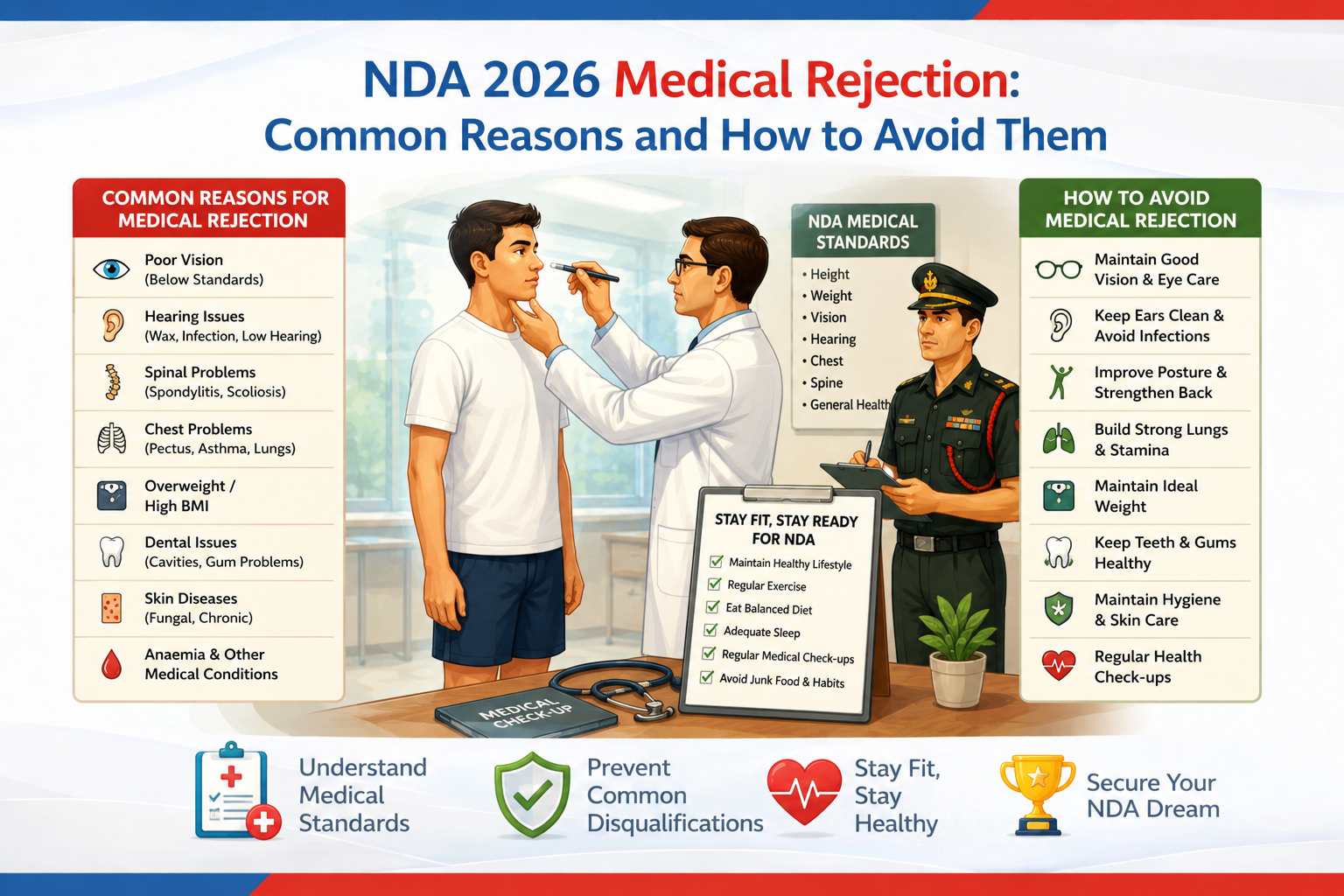 NDA 2026 Medical Rejection:
Common Reasons and How to Avoid Them

COMMON REASONS FOR MEDICAL REJECTION

Poor Vision
(Below Standards)

Hearing Issues
(Wax, Infection, Low Hearing)

Spinal Problems
(Spondylitis, Scoliosis)

Chest Problems
(Pectus, Asthma, Lungs)

Overweight / High BMI

Dental Issues
(Cavities, Gum Problems)

Skin Diseases
(Fungal, Chronic)

Anaemia & Other Medical Conditions

NDA MEDICAL STANDARDS

• Height
• Weight
• Vision
• Hearing
• Chest
• Spine
• General Health

STAY FIT, STAY READY FOR NDA

Maintain Healthy Lifestyle
Regular Exercise
Eat Balanced Diet
Adequate Sleep
Regular Medical Check-ups
Avoid Junk Food & Habits

MEDICAL CHECK-UP

HOW TO AVOID MEDICAL REJECTION

Maintain Good Vision & Eye Care

Keep Ears Clean & Avoid Infections

Improve Posture & Strengthen Back

Build Strong Lungs & Stamina

Maintain Ideal Weight

Keep Teeth & Gums Healthy

Maintain Hygiene & Skin Care

Regular Health Check-ups

Understand Medical Standards

Prevent Common Disqualifications

Stay Fit, Stay Healthy

Secure Your NDA Dream